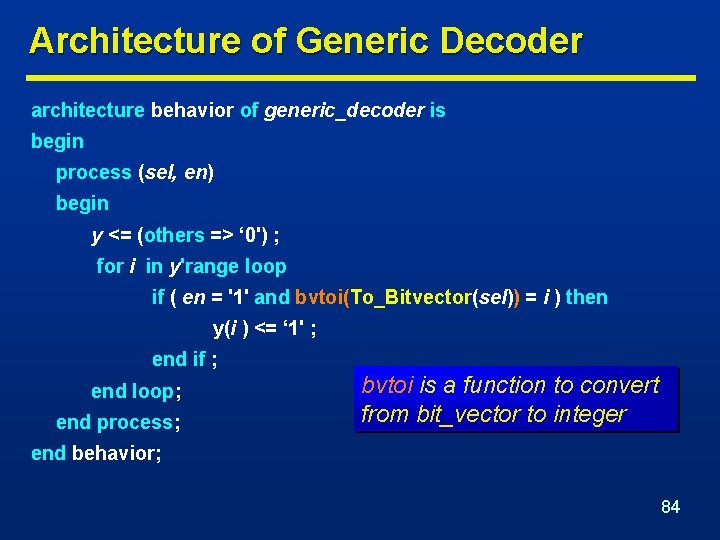 Architecture of Generic Decoder

architecture behavior of generic_decoder is
begin
process (sel, en)
begin
y <= (others => ‘0') ;
for i in y'range loop
if ( en = '1' and bvtoi(To_Bitvector(sel)) = i ) then
y(i ) <= ‘1' ;
end if ;
end loop;
end process;
end behavior;

bvtoi is a function to convert from bit_vector to integer

84